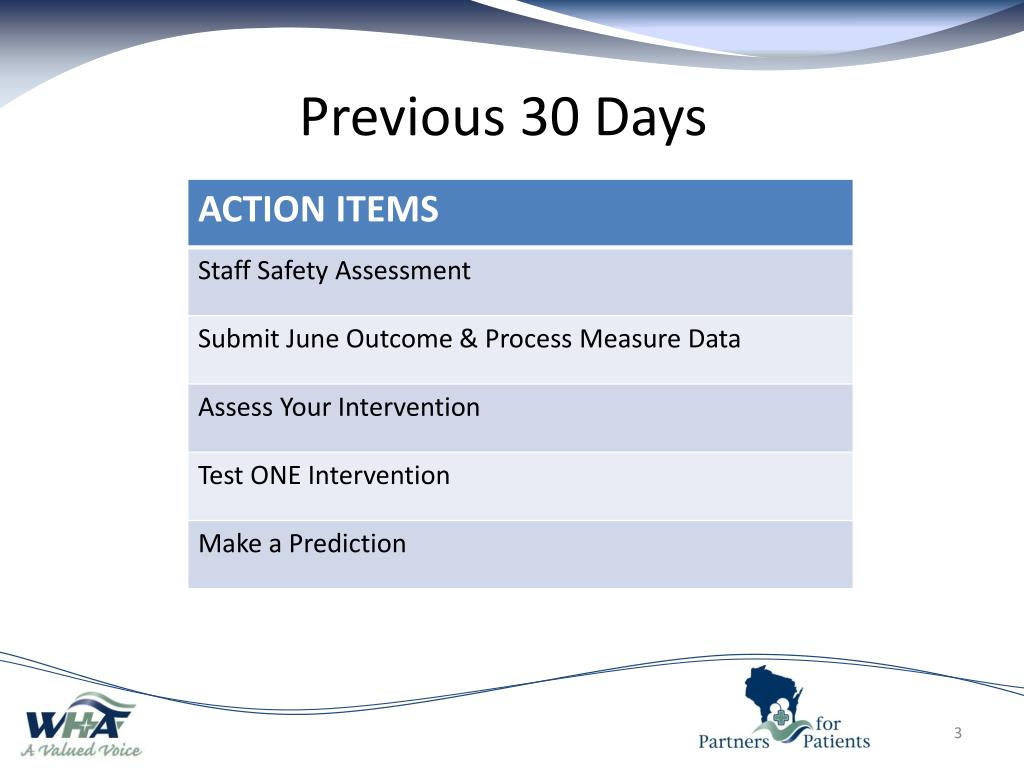 Previous 30 Days

| ACTION ITEMS |
|---|
| Staff Safety Assessment |
| Submit June Outcome & Process Measure Data |
| Assess Your Intervention |
| Test ONE Intervention |
| Make a Prediction |

WHA
A Valued Voice

Partners for Patients

3